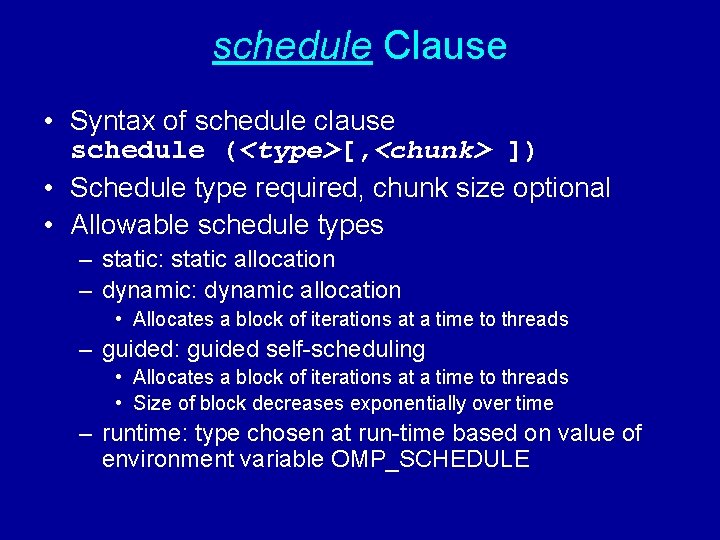 schedule Clause

• Syntax of schedule clause
schedule (<type>[,<chunk> ])

• Schedule type required, chunk size optional

• Allowable schedule types
– static: static allocation
– dynamic: dynamic allocation
• Allocates a block of iterations at a time to threads
– guided: guided self-scheduling
• Allocates a block of iterations at a time to threads
• Size of block decreases exponentially over time
– runtime: type chosen at run-time based on value of environment variable OMP_SCHEDULE